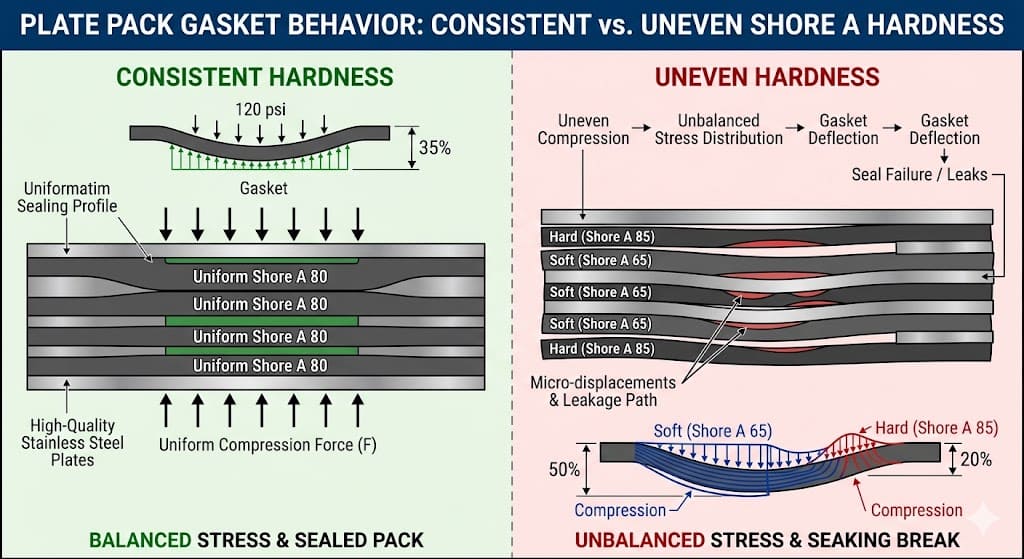 PLATE PACK GASKET BEHAVIOR: CONSISTENT vs. UNEVEN SHORE A HARDNESS

CONSISTENT HARDNESS

120 psi

35%

Gasket

Uniformatim Sealing Profile

Uniform Shore A 80

Uniform Shore A 80

Uniform Shore A 80

Uniform Shore A 80

High-Quality Stainless Steel Plates

Uniform Compression Force (F)

BALANCED STRESS & SEALED PACK

UNEVEN HARDNESS

Uneven Compression → Unbalanced Stress Distribution → Gasket Deflection → Gasket Deflection

Seal Failure / Leaks

Hard (Shore A 85)

Soft (Shore A 65)

Soft (Shore A 65)

Soft (Shore A 65)

Hard (Shore A 85)

Micro-displacements & Leakage Path

Soft (Shore A 65)

Hard (Shore A 85)

50%

20%

Compression

Compression

UNBALANCED STRESS & SEAKING BREAK